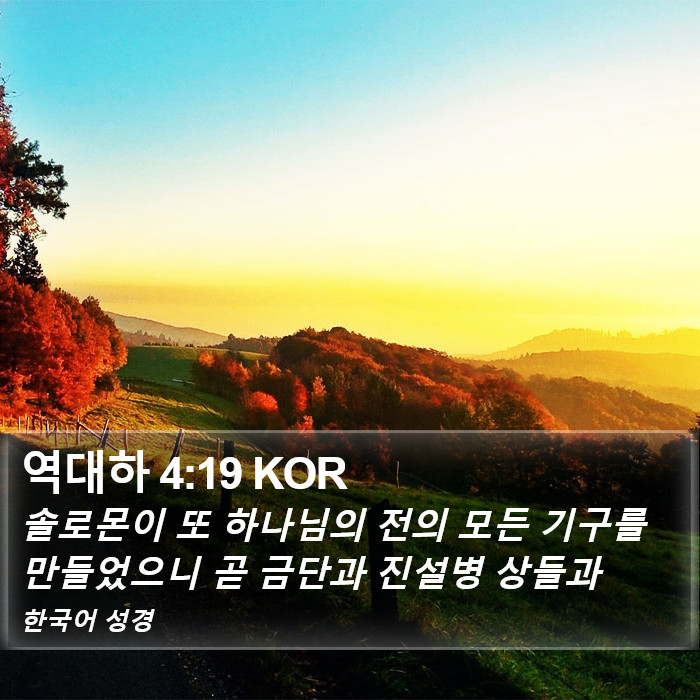 역대하 4:19 KOR
솔로몬이 또 하나님의 전의 모든 기구를 만들었으니 곧 금단과 진설병 상들과
한국어 성경